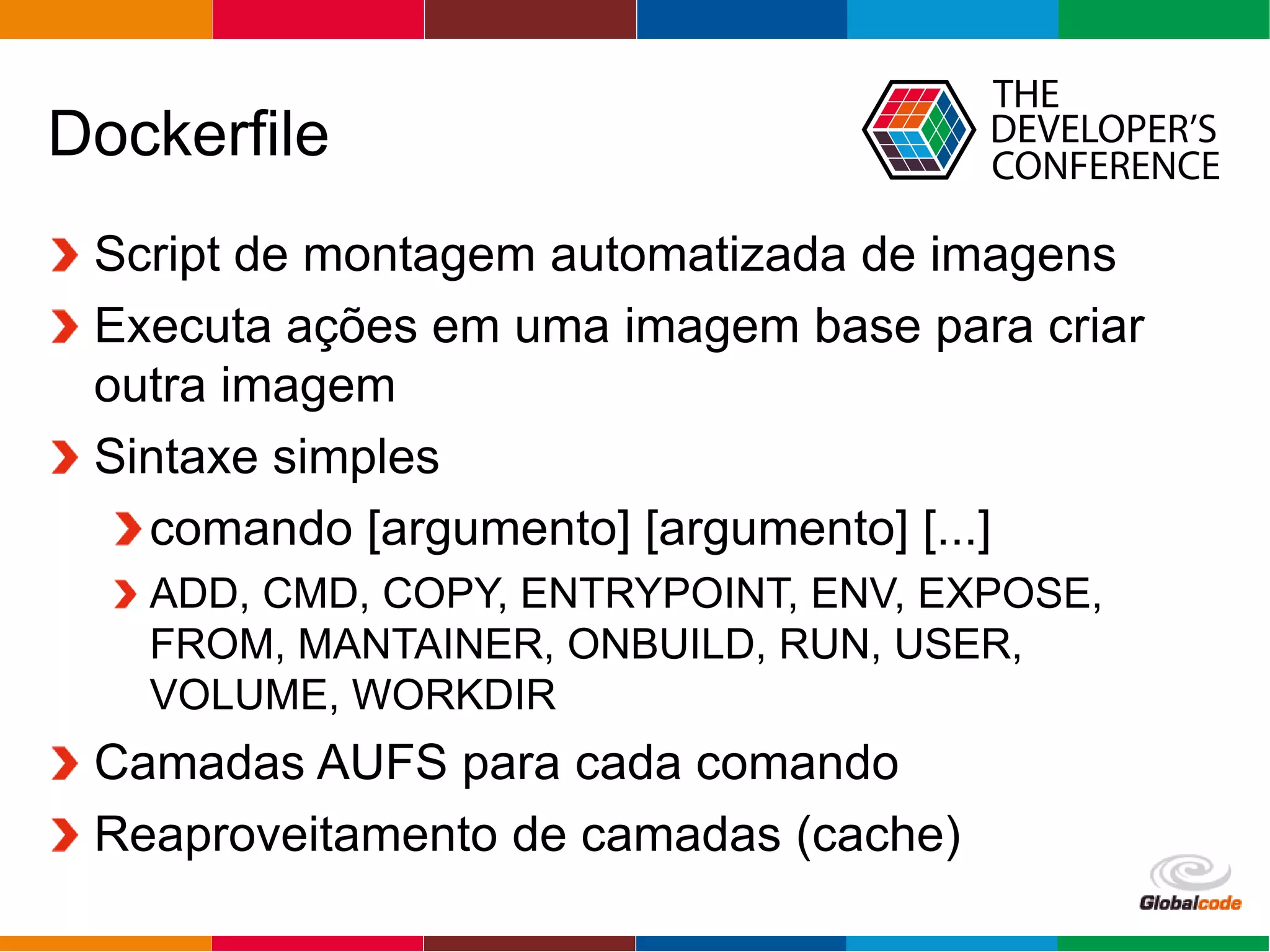 Dockerfile

THE DEVELOPER'S CONFERENCE

Script de montagem automatizada de imagens

Executa ações em uma imagem base para criar outra imagem

Sintaxe simples

comando [argumento] [argumento] [...]

ADD, CMD, COPY, ENTRYPOINT, ENV, EXPOSE, FROM, MANTAINER, ONBUILD, RUN, USER, VOLUME, WORKDIR

Camadas AUFS para cada comando

Reaproveitamento de camadas (cache)

Globalcode